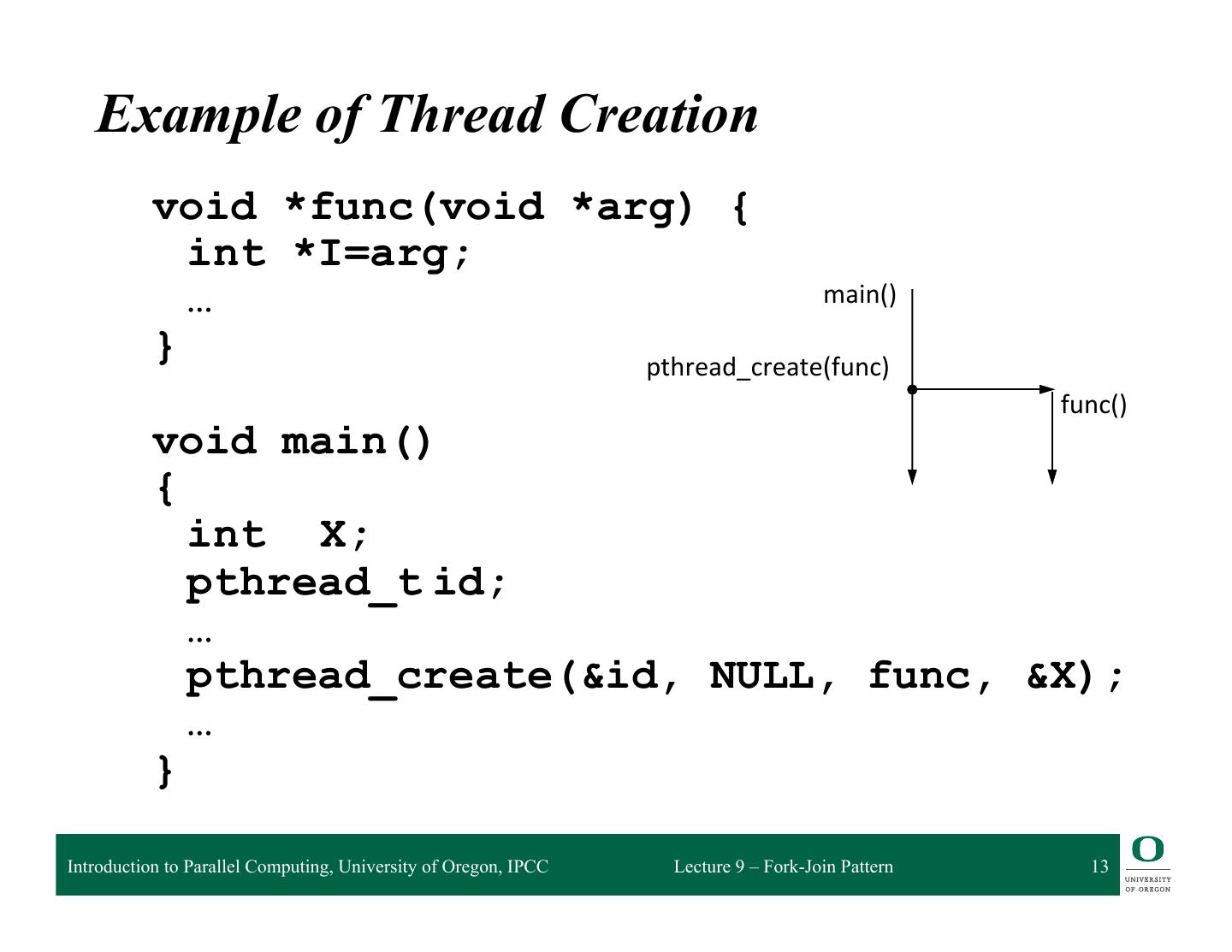 Example of Thread Creation

void *func(void *arg) {
 int *I=arg;
 …
}

void main()
{
 int X;
 pthread_t id;
 …
 pthread_create(&id, NULL, func, &X);
 …
}

main()

pthread_create(func)

func()

Introduction to Parallel Computing, University of Oregon, IPCC

Lecture 9 – Fork-Join Pattern

13

O
UNIVERSITY OF OREGON